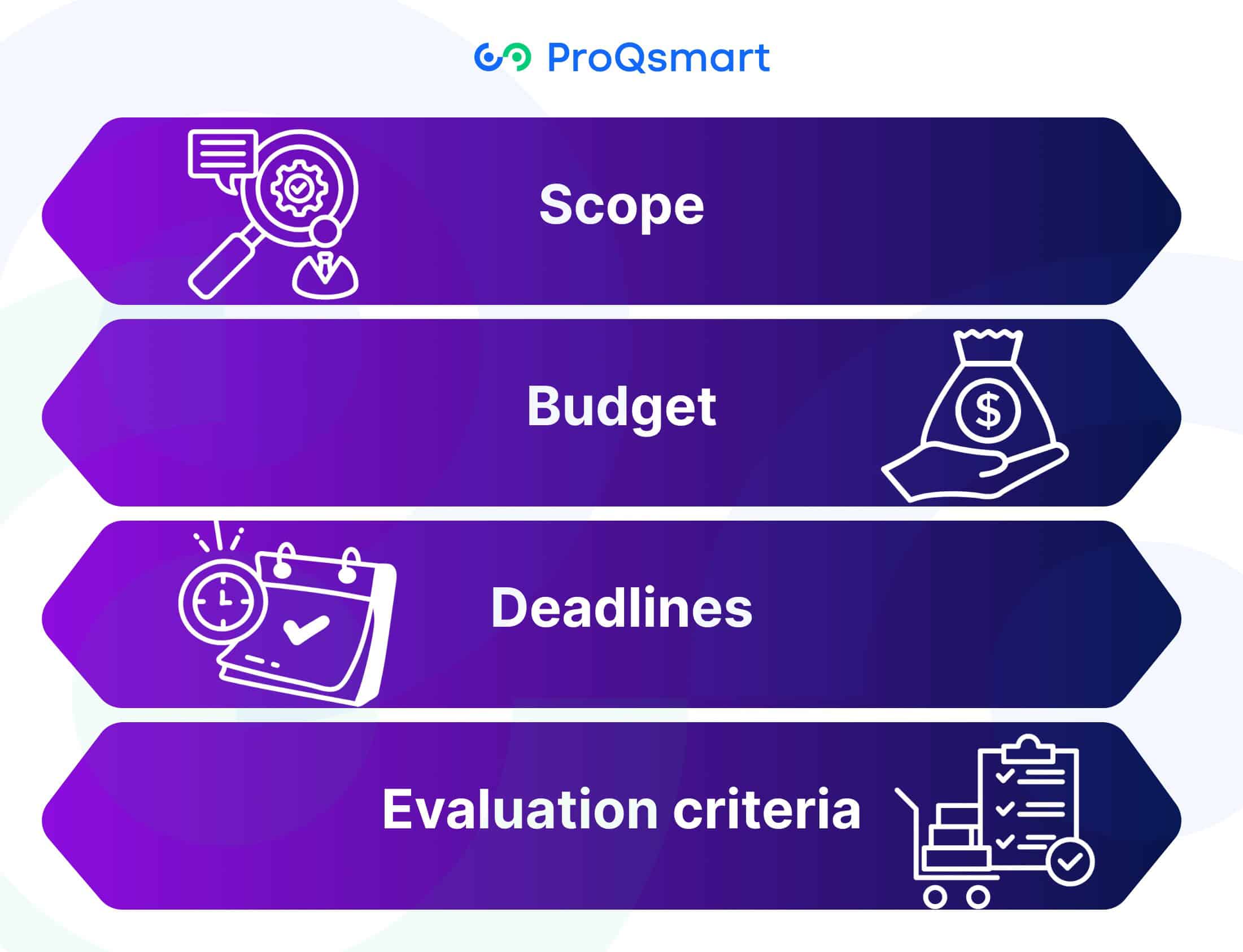 ProQsmart

Scope

Budget

$

Deadlines

Evaluation criteria